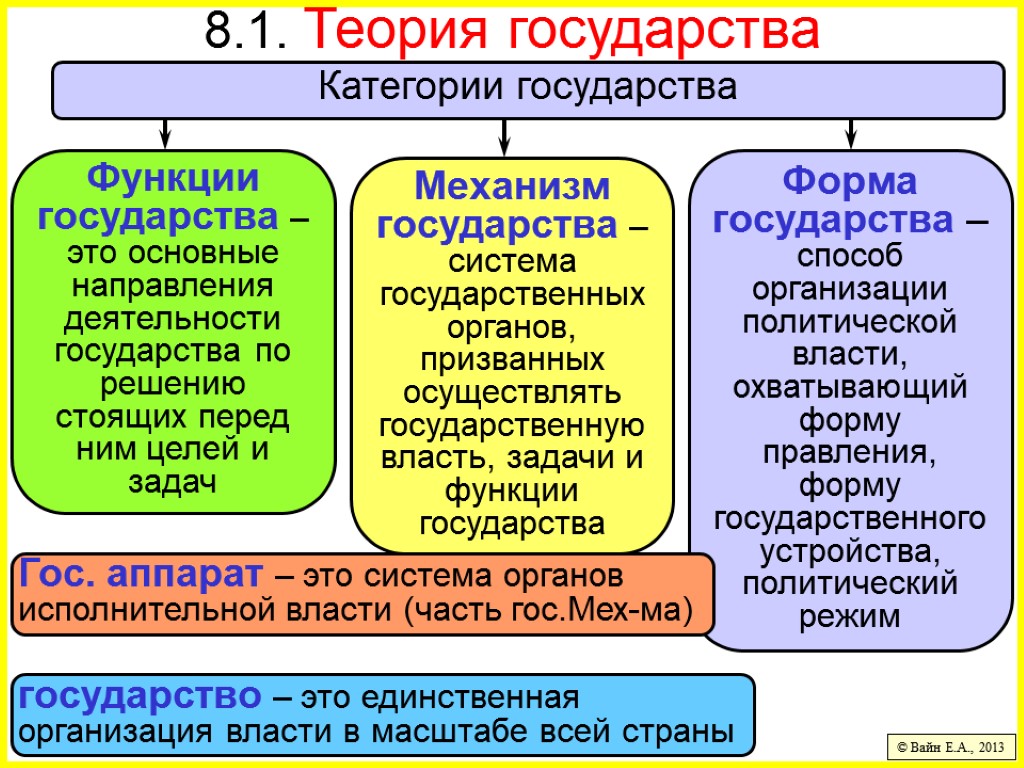 8.1. Теория государства

Категории государства

Функции государства – это основные направления деятельности государства по решению стоящих перед ним целей и задач

Механизм государства – система государственных органов, призванных осуществлять государственную власть, задачи и функции государства

Форма государства – способ организации политической власти, охватывающий форму правления, форму государственного устройства, политический режим

Гос. аппарат – это система органов исполнительной власти (часть гос.Мех-ма)

государство – это единственная организация власти в масштабе всей страны

© Вайн Е.А., 2013